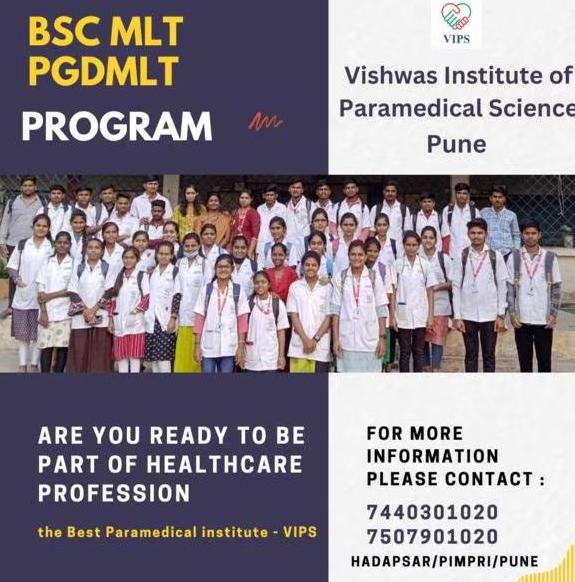 BSC MLT
PGDMLT
PROGRAM

VIPS

Vishwas Institute of Paramedical Science
Pune

ARE YOU READY TO BE PART OF HEALTHCARE PROFESSION

the Best Paramedical institute - VIPS

FOR MORE INFORMATION PLEASE CONTACT :

7440301020
7507901020
HADAPSAR/PIMPRI/PUNE